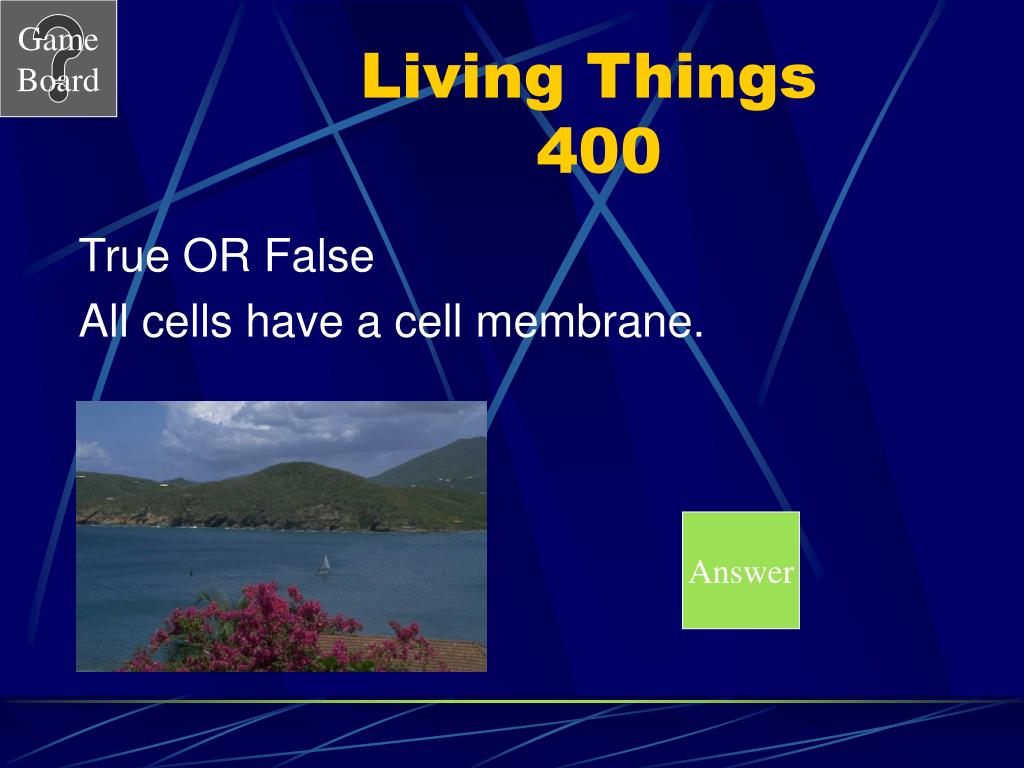 Game Board

Living Things 400

True OR False

All cells have a cell membrane.

Answer